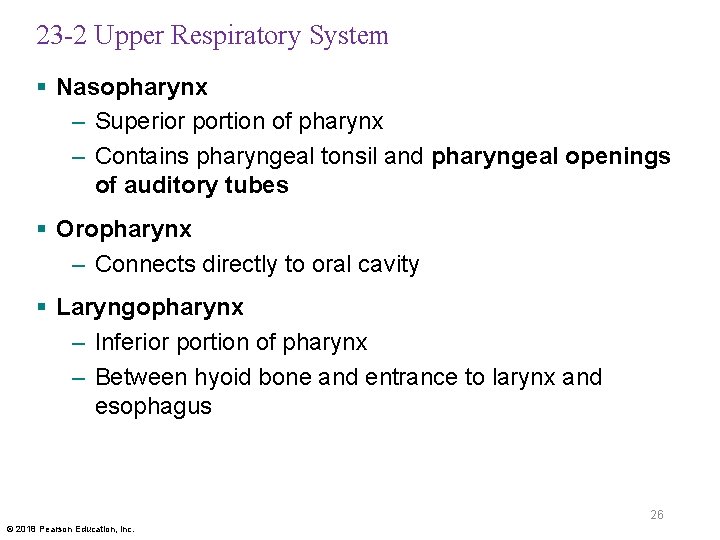 23-2 Upper Respiratory System

▪ Nasopharynx
– Superior portion of pharynx
– Contains pharyngeal tonsil and pharyngeal openings of auditory tubes

▪ Oropharynx
– Connects directly to oral cavity

▪ Laryngopharynx
– Inferior portion of pharynx
– Between hyoid bone and entrance to larynx and esophagus

26

© 2018 Pearson Education, Inc.